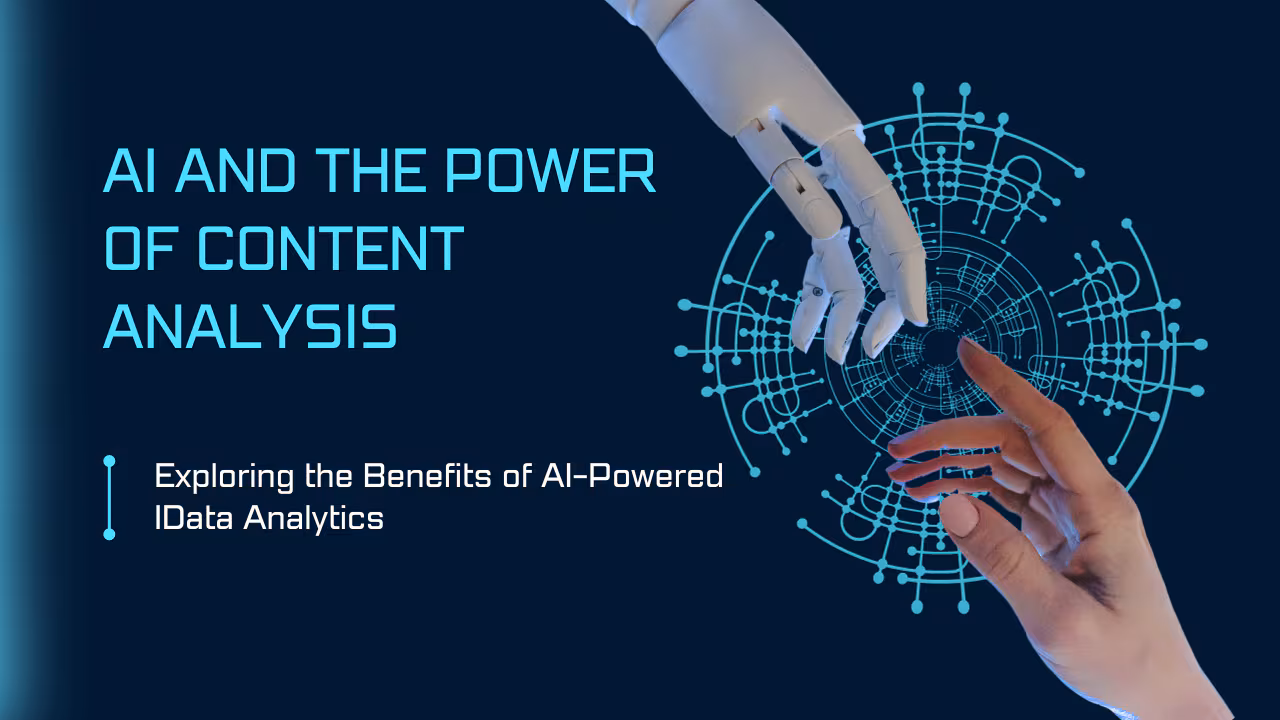 AI AND THE POWER OF CONTENT ANALYSIS

Exploring the Benefits of AI-Powered IData Analytics